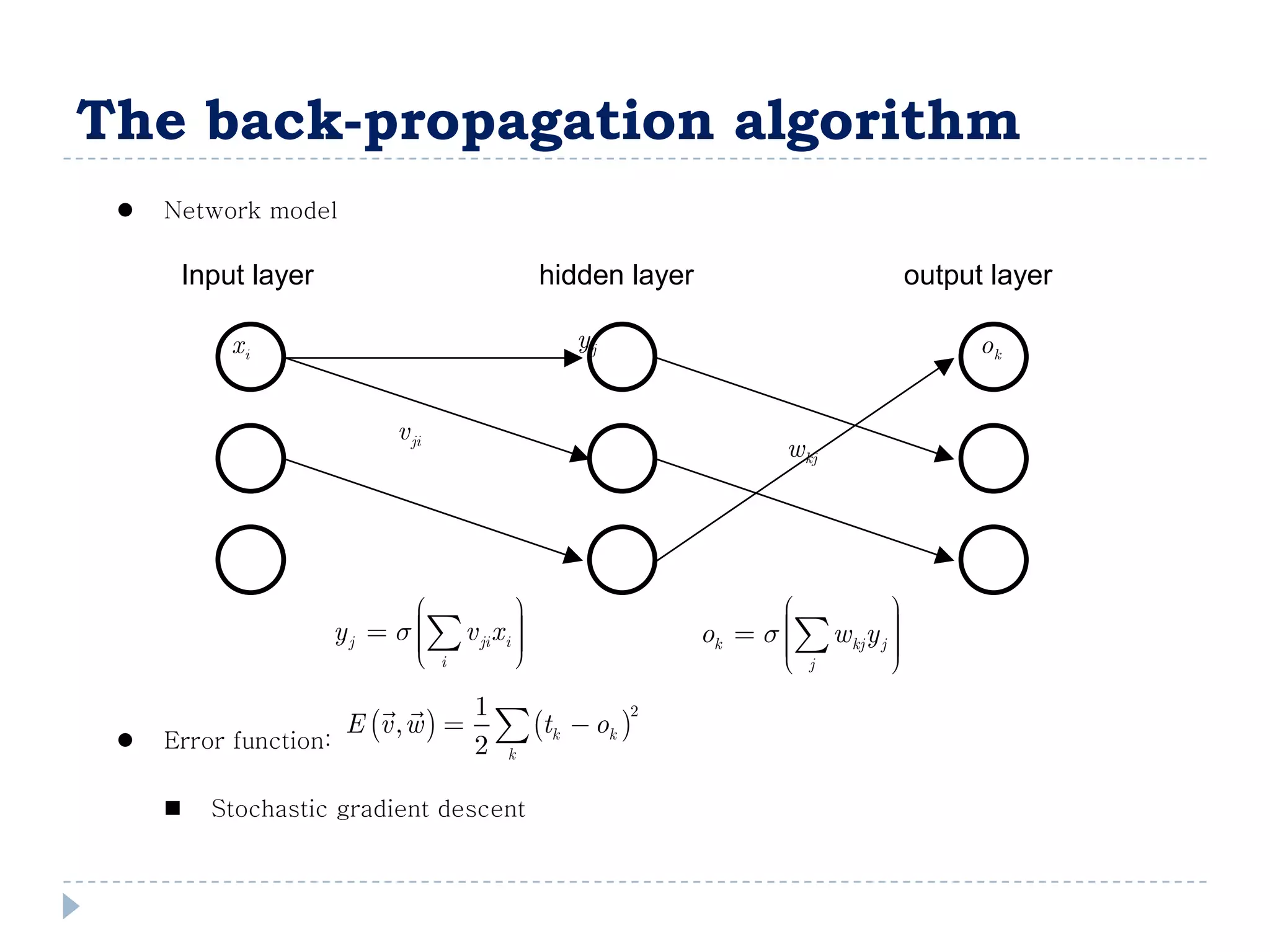 The back-propagation algorithm

● Network model

Input layer

hidden layer

output layer

$x_i$

$y_j$

$o_k$

$v_{ji}$

$w_{kj}$

$y_j = \sigma\left(\sum_i v_{ji} x_i\right)$

$o_k = \sigma\left(\sum_j w_{kj} y_j\right)$

● Error function: $E(\vec{v}, \vec{w}) = \frac{1}{2}\sum_k (t_k - o_k)^2$

■ Stochastic gradient descent